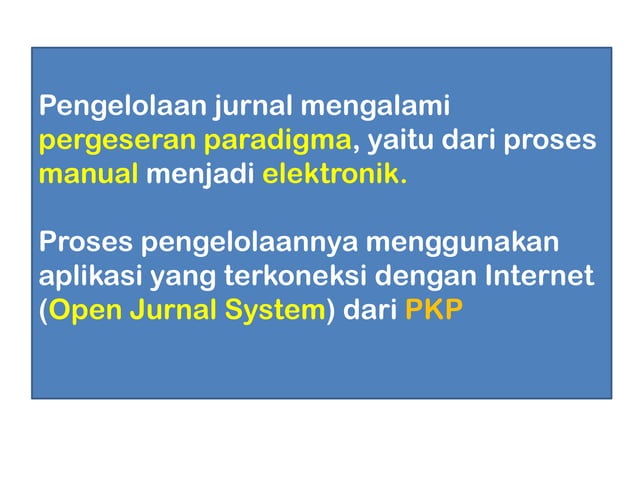 Pengelolaan jurnal mengalami pergeseran paradigma, yaitu dari proses manual menjadi elektronik.

Proses pengelolaannya menggunakan aplikasi yang terkoneksi dengan Internet (Open Jurnal System) dari PKP